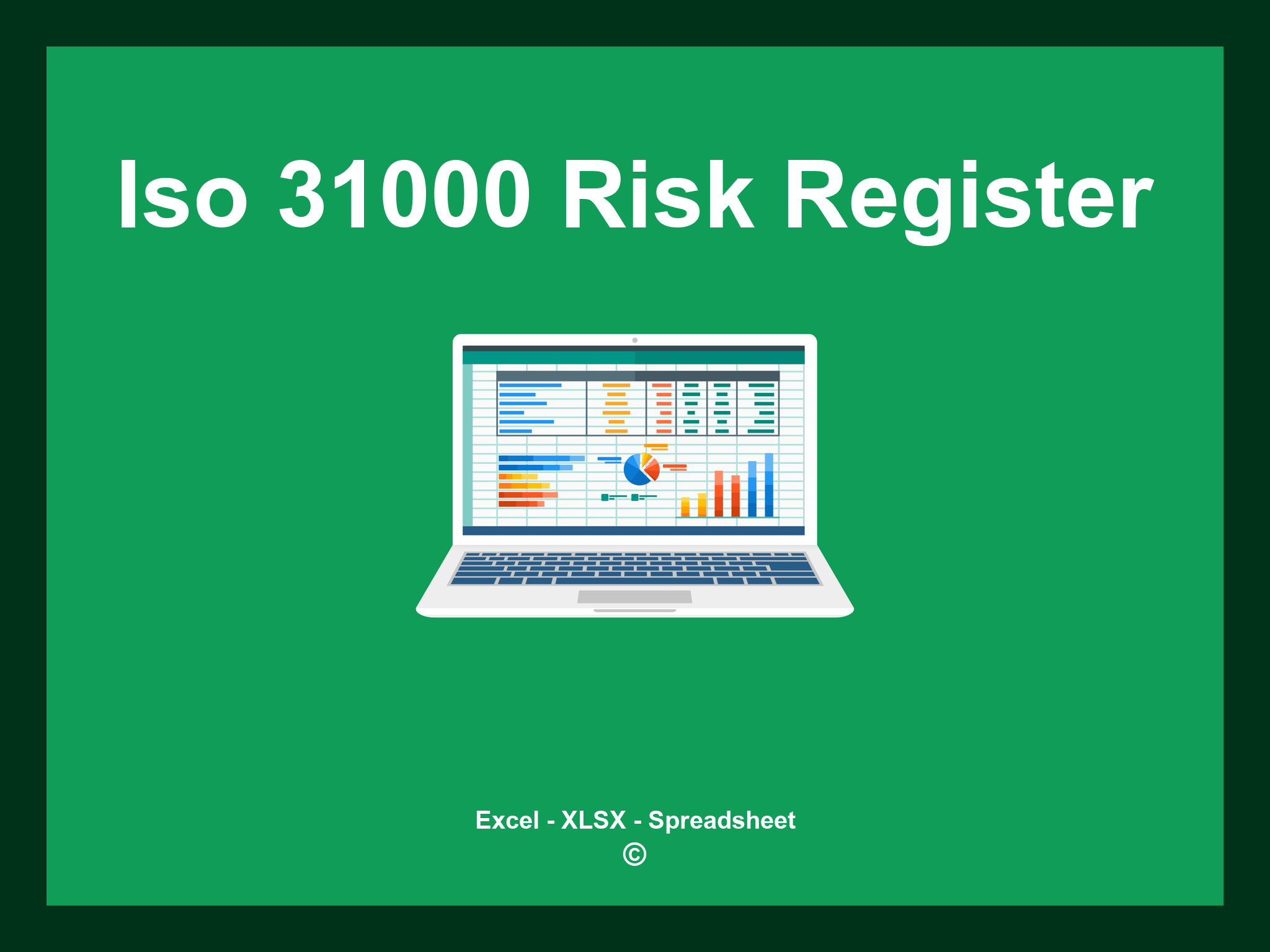 Iso 31000 Risk Register

Excel - XLSX - Spreadsheet
©